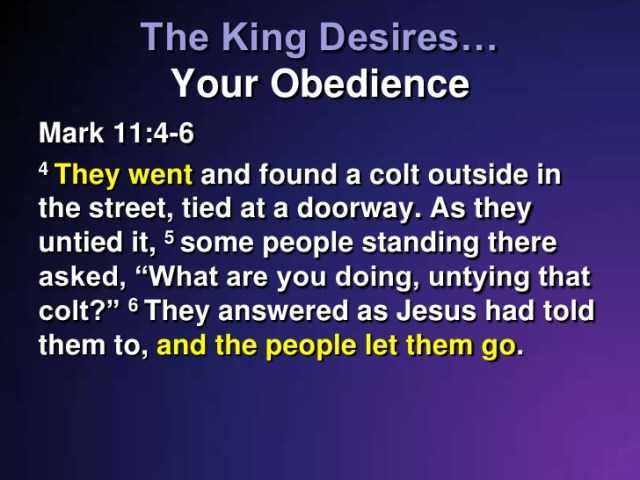 The King Desires…
Your Obedience

Mark 11:4-6

$^4$ They went and found a colt outside in the street, tied at a doorway. As they untied it, $^5$ some people standing there asked, “What are you doing, untying that colt?” $^6$ They answered as Jesus had told them to, and the people let them go.